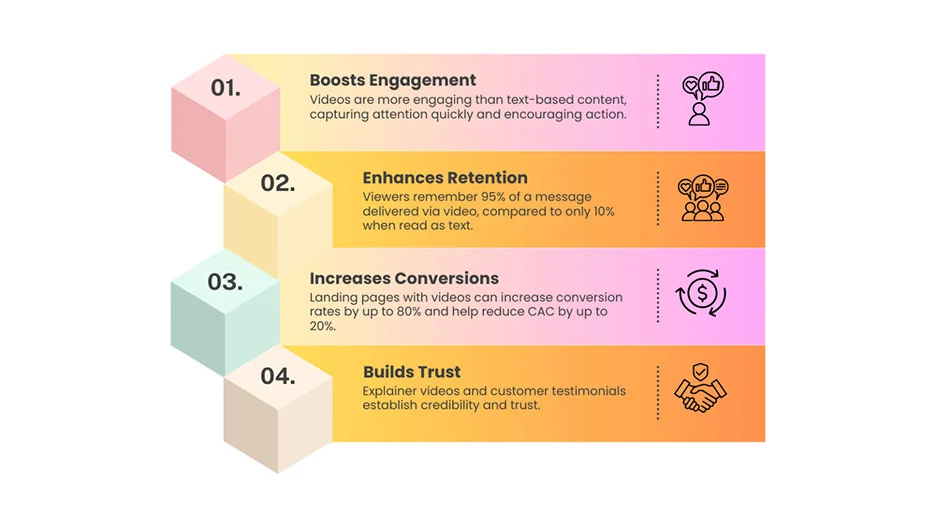 01.

Boosts Engagement

Videos are more engaging than text-based content, capturing attention quickly and encouraging action.

02.

Enhances Retention

Viewers remember 95% of a message delivered via video, compared to only 10% when read as text.

03.

Increases Conversions

Landing pages with videos can increase conversion rates by up to 80% and help reduce CAC by up to 20%.

04.

Builds Trust

Explainer videos and customer testimonials establish credibility and trust.